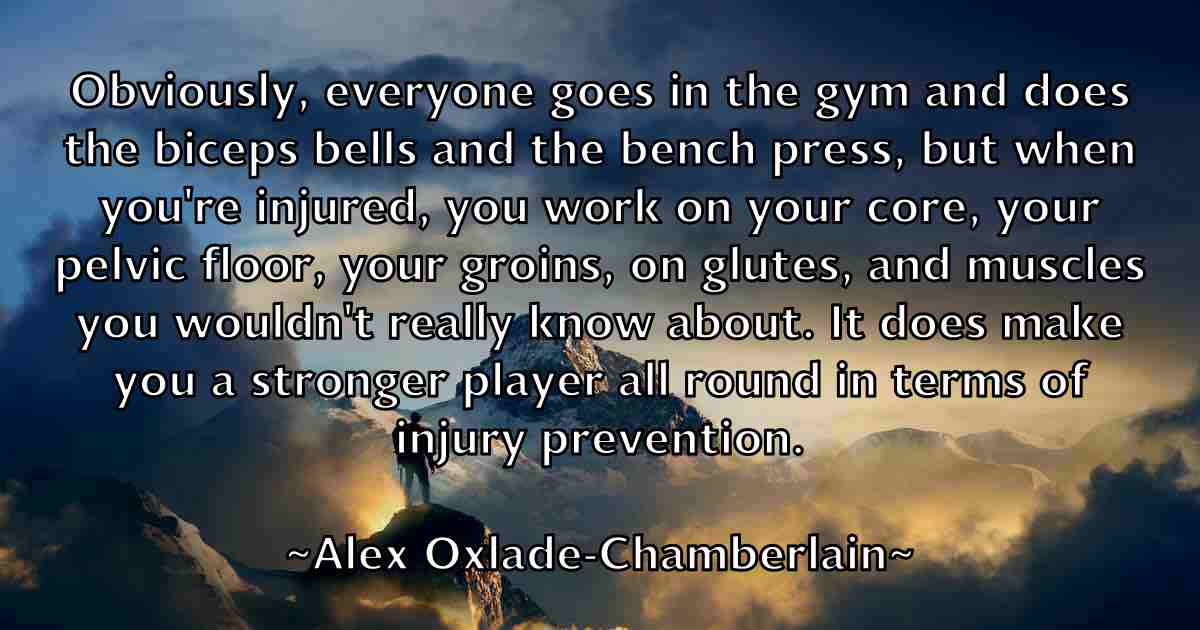 Obviously, everyone goes in the gym and does the biceps bells and the bench press, but when you're injured, you work on your core, your pelvic floor, your groins, on glutes, and muscles you wouldn't really know about. It does make you a stronger player all round in terms of injury prevention.

~Alex Oxlade-Chamberlain~